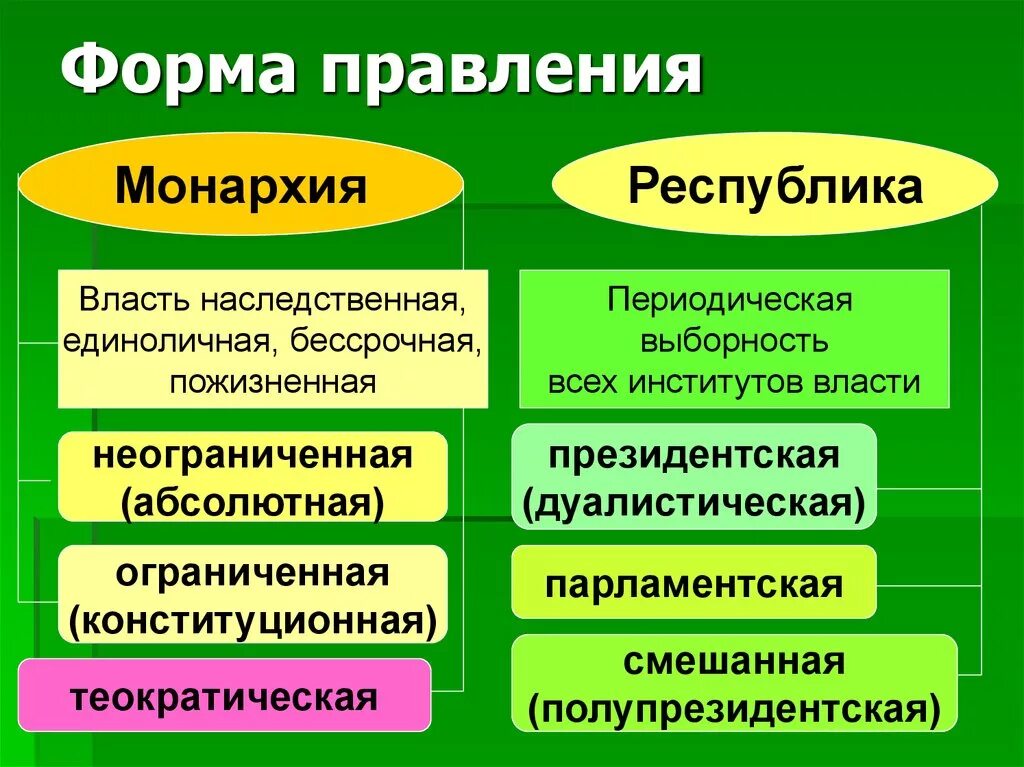 Форма правления

Монархия

Власть наследственная, единоличная, бессрочная, пожизненная

неограниченная (абсолютная)

ограниченная (конституционная)

теократическая

Республика

Периодическая выборность всех институтов власти

президентская (дуалистическая)

парламентская

смешанная (полупрезидентская)